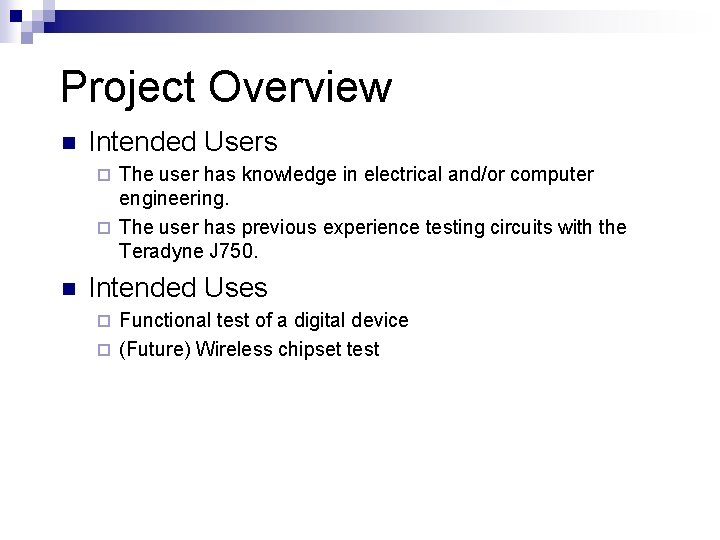 Project Overview

Intended Users

The user has knowledge in electrical and/or computer engineering.

The user has previous experience testing circuits with the Teradyne J750.

Intended Uses

Functional test of a digital device

(Future) Wireless chipset test